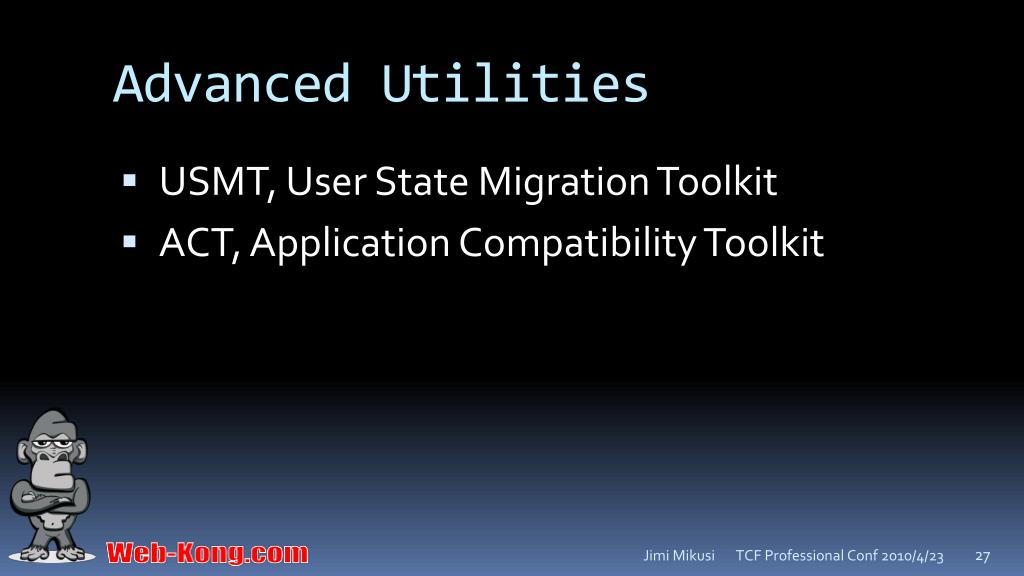 Advanced Utilities

▪ USMT, User State Migration Toolkit
▪ ACT, Application Compatibility Toolkit

Web-Kong.com

Jimi Mikusi TCF Professional Conf 2010/4/23 27